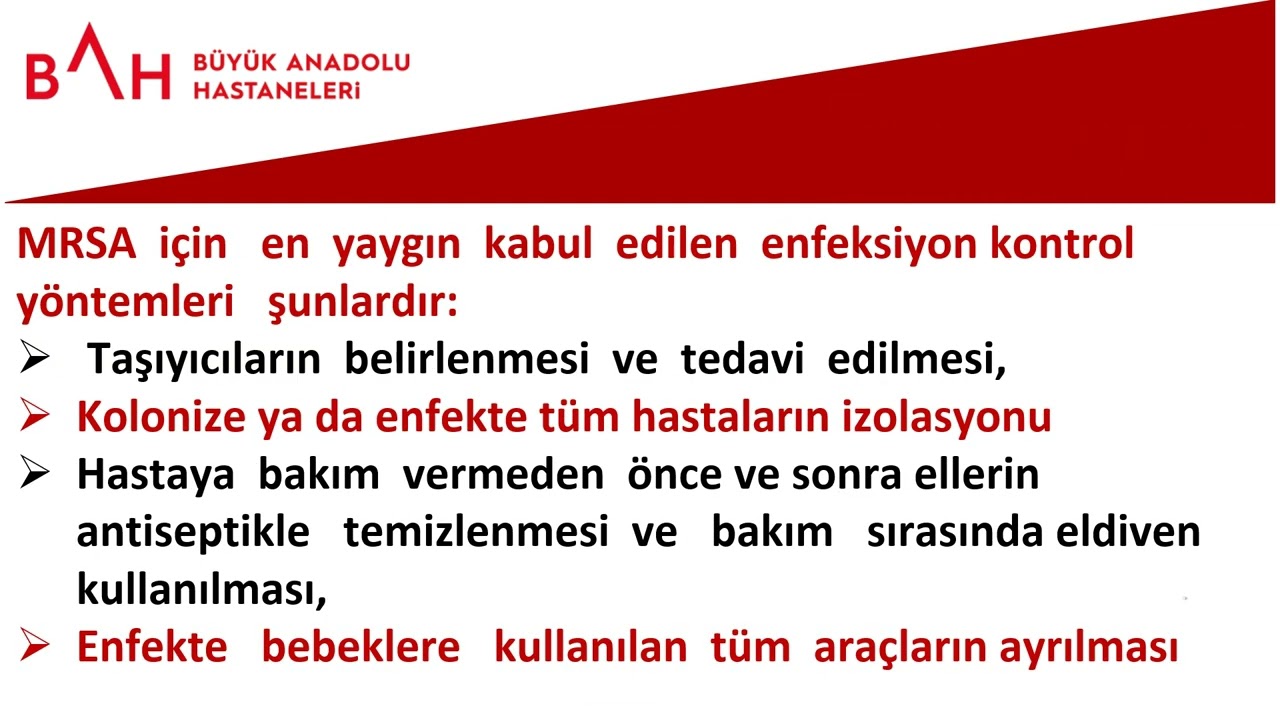 BAH BÜYÜK ANADOLU HASTANELERİ

MRSA için en yaygın kabul edilen enfeksiyon kontrol yöntemleri şunlardır:

➢ Taşıyıcıların belirlenmesi ve tedavi edilmesi,

➢ Kolonize ya da enfekte tüm hastaların izolasyonu

➢ Hastaya bakım vermeden önce ve sonra ellerin antiseptikle temizlenmesi ve bakım sırasında eldiven kullanılması,

➢ Enfekte bebeklere kullanılan tüm araçların ayrılması